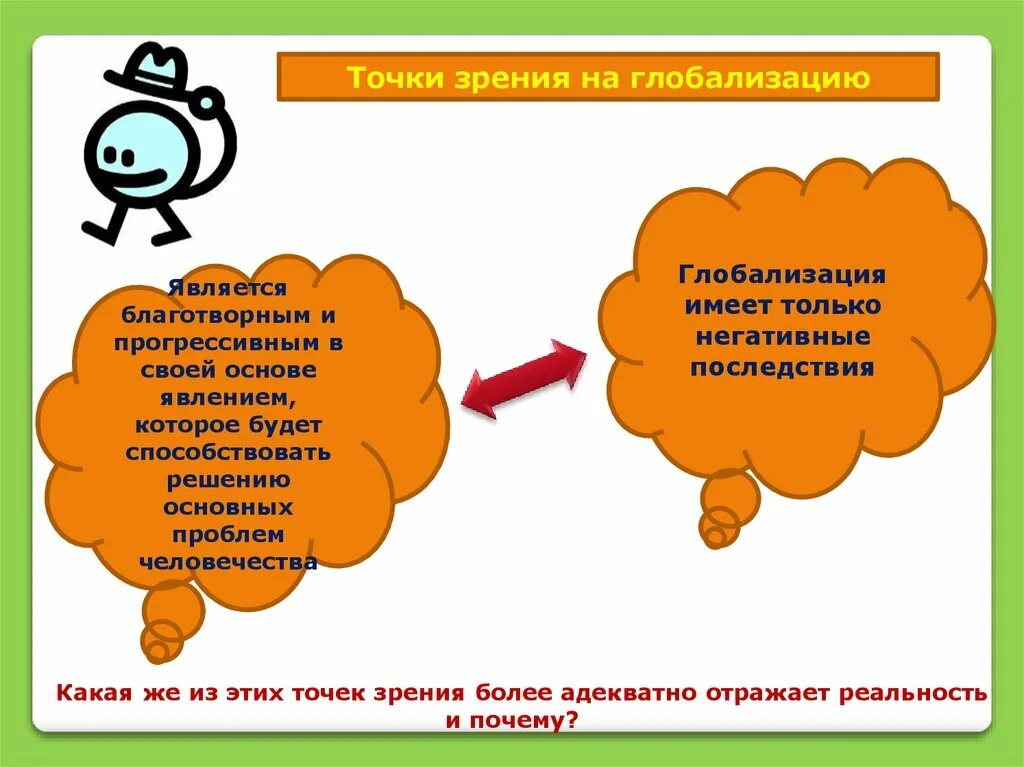 Точки зрения на глобализацию

Является благотворным и прогрессивным в своей основе явлением, которое будет способствовать решению основных проблем человечества

Глобализация имеет только негативные последствия

Какая же из этих точек зрения более адекватно отражает реальность и почему?